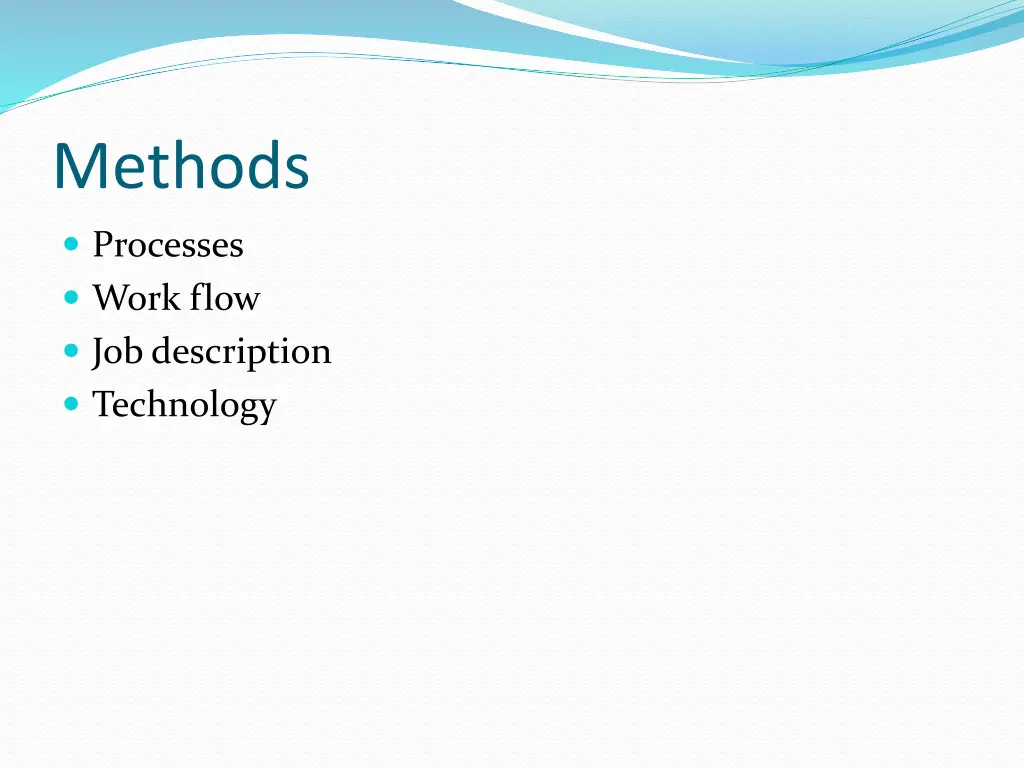 Methods

- Processes
- Work flow
- Job description
- Technology